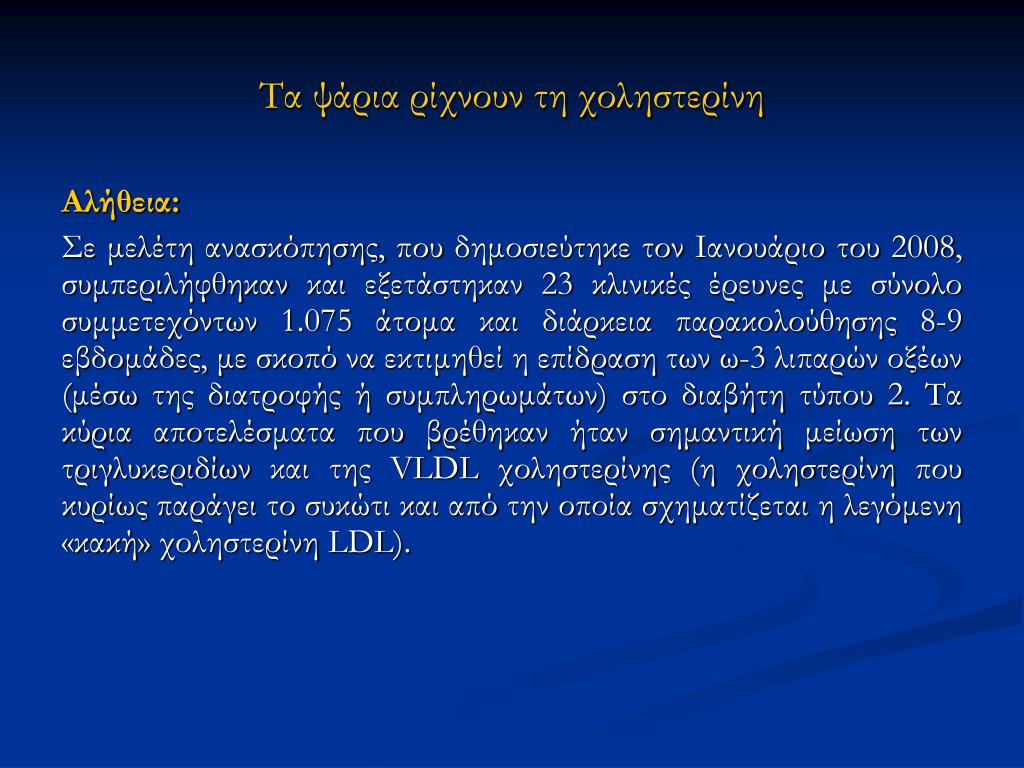 Τα ψάρια ρίχνουν τη χοληστερίνη

Αλήθεια:

Σε μελέτη ανασκόπησης, που δημοσιεύτηκε τον Ιανουάριο του 2008, συμπεριλήφθηκαν και εξετάστηκαν 23 κλινικές έρευνες με σύνολο συμμετεχόντων 1.075 άτομα και διάρκεια παρακολούθησης 8-9 εβδομάδες, με σκοπό να εκτιμηθεί η επίδραση των ω-3 λιπαρών οξέων (μέσω της διατροφής ή συμπληρωμάτων) στο διαβήτη τύπου 2. Τα κύρια αποτελέσματα που βρέθηκαν ήταν σημαντική μείωση των τριγλυκεριδίων και της VLDL χοληστερίνης (η χοληστερίνη που κυρίως παράγει το συκώτι και από την οποία σχηματίζεται η λεγόμενη «κακή» χοληστερίνη LDL).